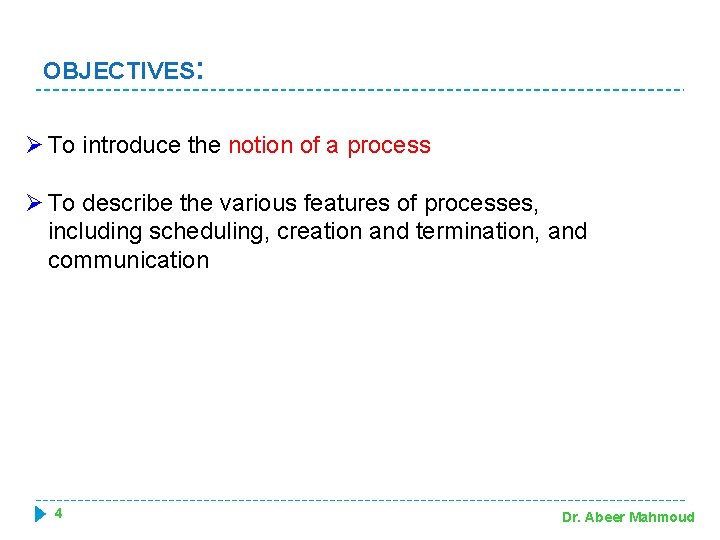 OBJECTIVES:

➢ To introduce the notion of a process

➢ To describe the various features of processes, including scheduling, creation and termination, and communication

4

Dr. Abeer Mahmoud